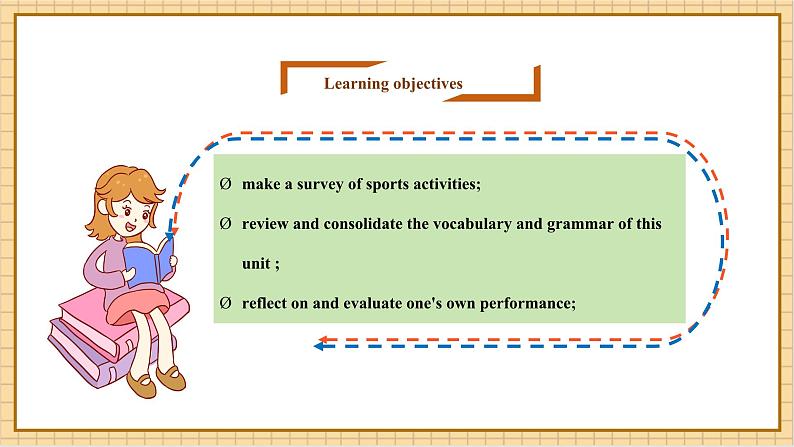 Learning objectives

Ø make a survey of sports activities;

Ø review and consolidate the vocabulary and grammar of this unit ;

Ø reflect on and evaluate one's own performance;